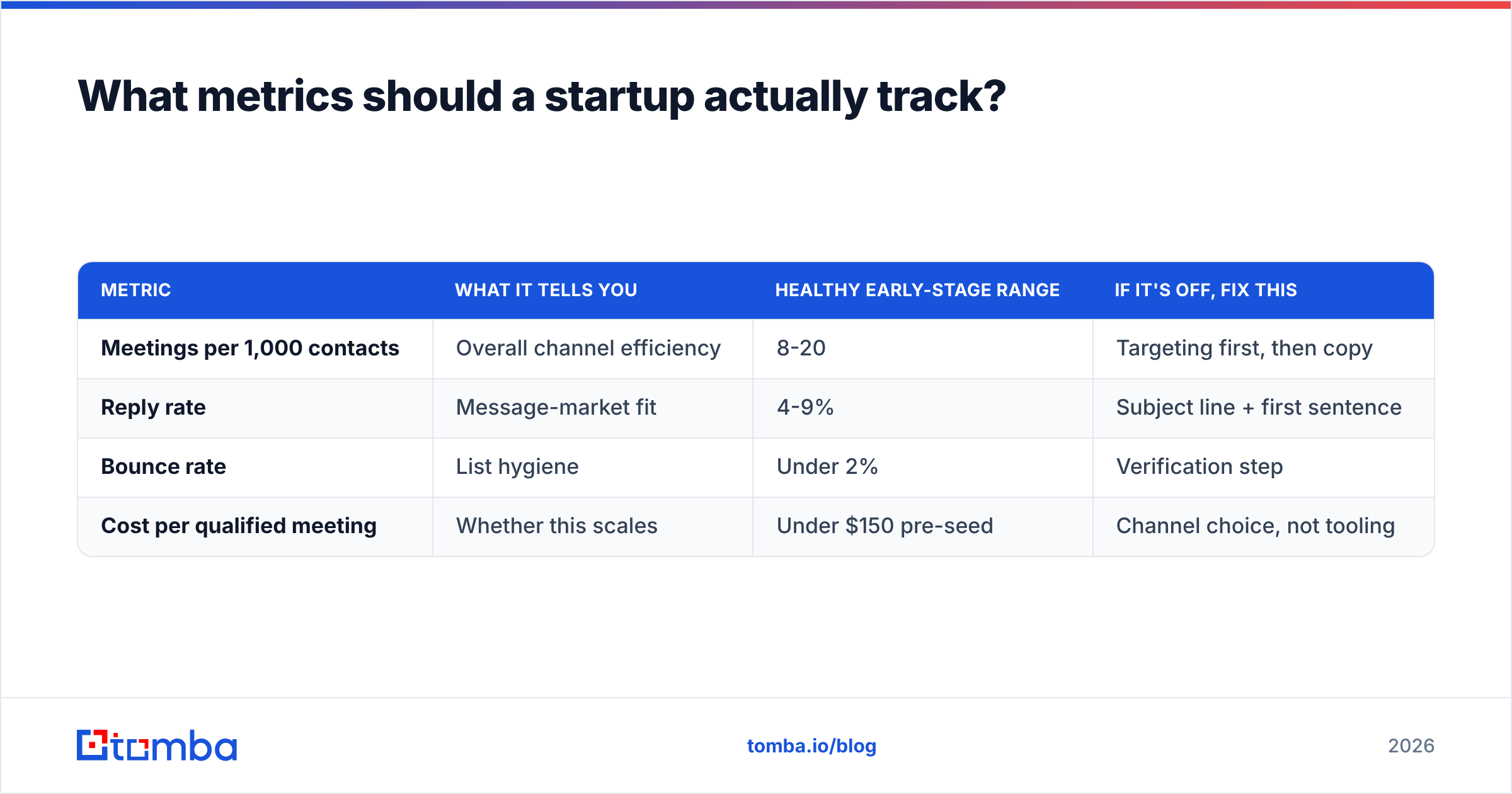 What metrics should a startup actually track?

| METRIC | WHAT IT TELLS YOU | HEALTHY EARLY-STAGE RANGE | IF IT'S OFF, FIX THIS |
|---|---|---|---|
| Meetings per 1,000 contacts | Overall channel efficiency | 8-20 | Targeting first, then copy |
| Reply rate | Message-market fit | 4-9% | Subject line + first sentence |
| Bounce rate | List hygiene | Under 2% | Verification step |
| Cost per qualified meeting | Whether this scales | Under $150 pre-seed | Channel choice, not tooling |

tomba

tomba.io/blog

2026